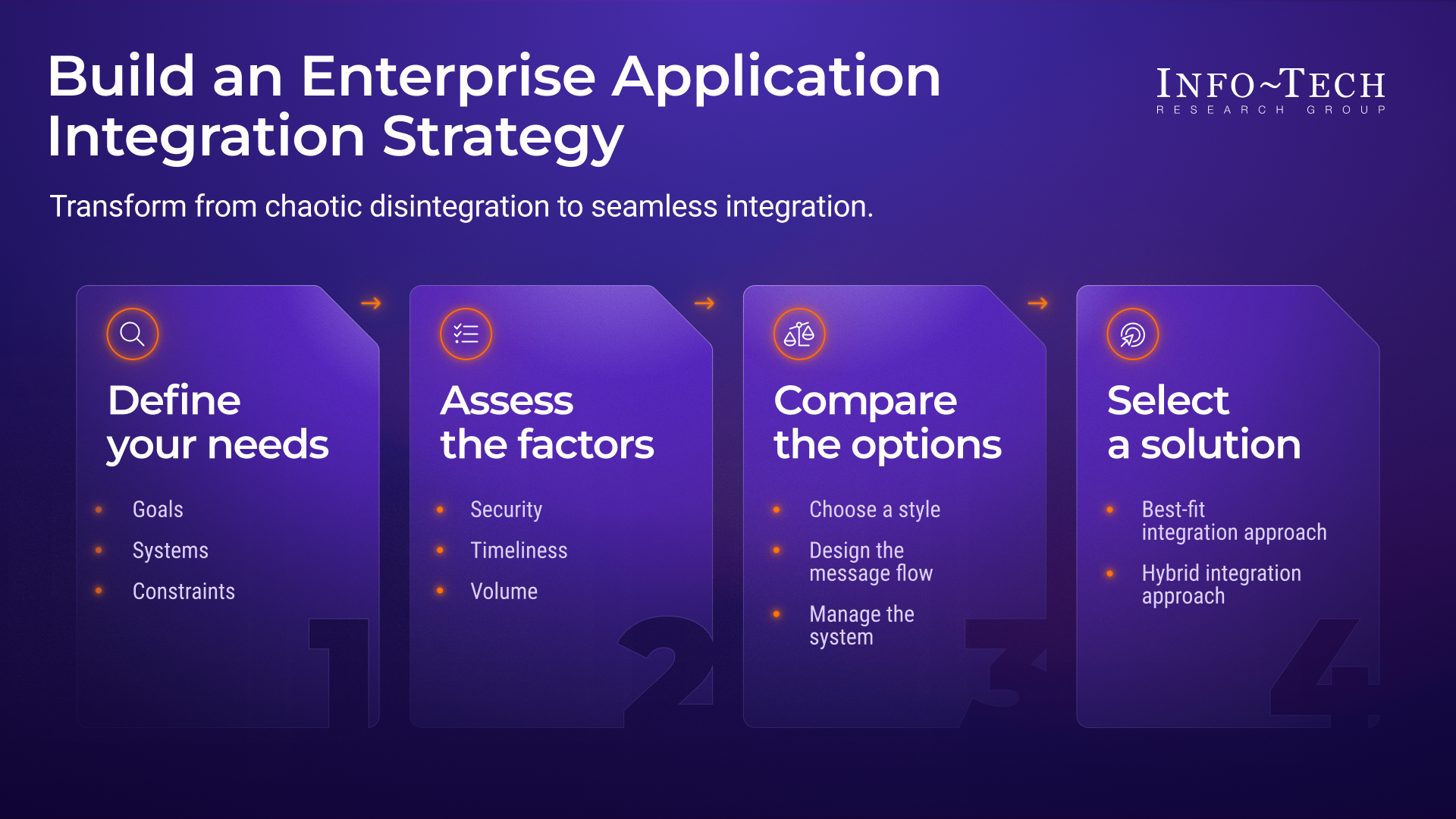 Build an Enterprise Application Integration Strategy

INFO~TECH
RESEARCH GROUP

Transform from chaotic disintegration to seamless integration.

Define your needs
- Goals
- Systems
- Constraints

1

Assess the factors
- Security
- Timeliness
- Volume

2

Compare the options
- Choose a style
- Design the message flow
- Manage the system

3

Select a solution
- Best-fit integration approach
- Hybrid integration approach

4